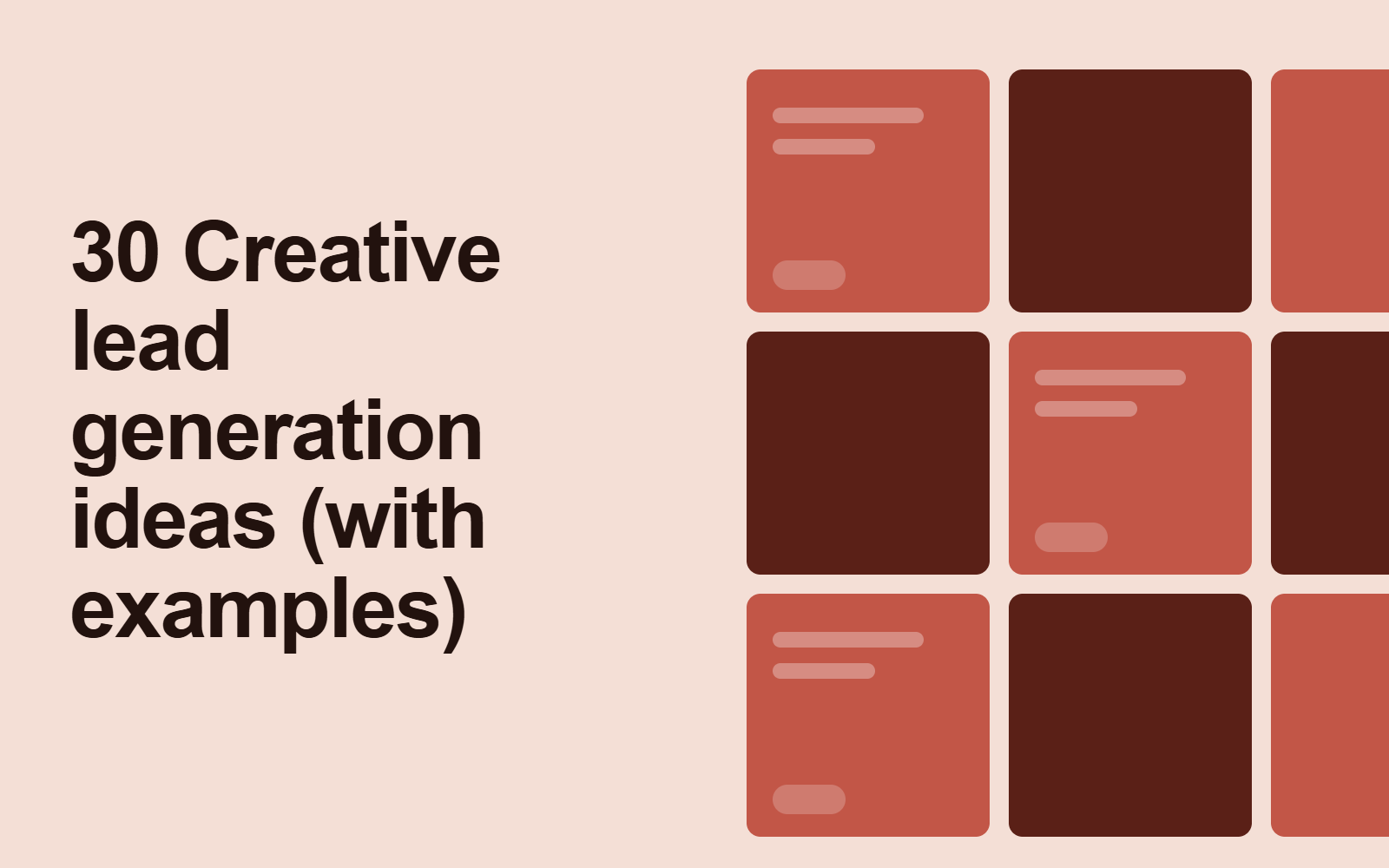 30 Creative lead generation ideas (with examples)